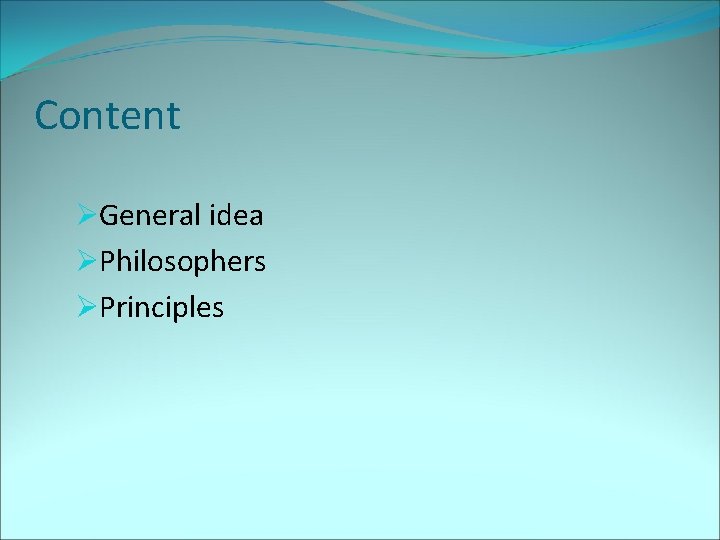 Content

➢General idea
➢Philosophers
➢Principles